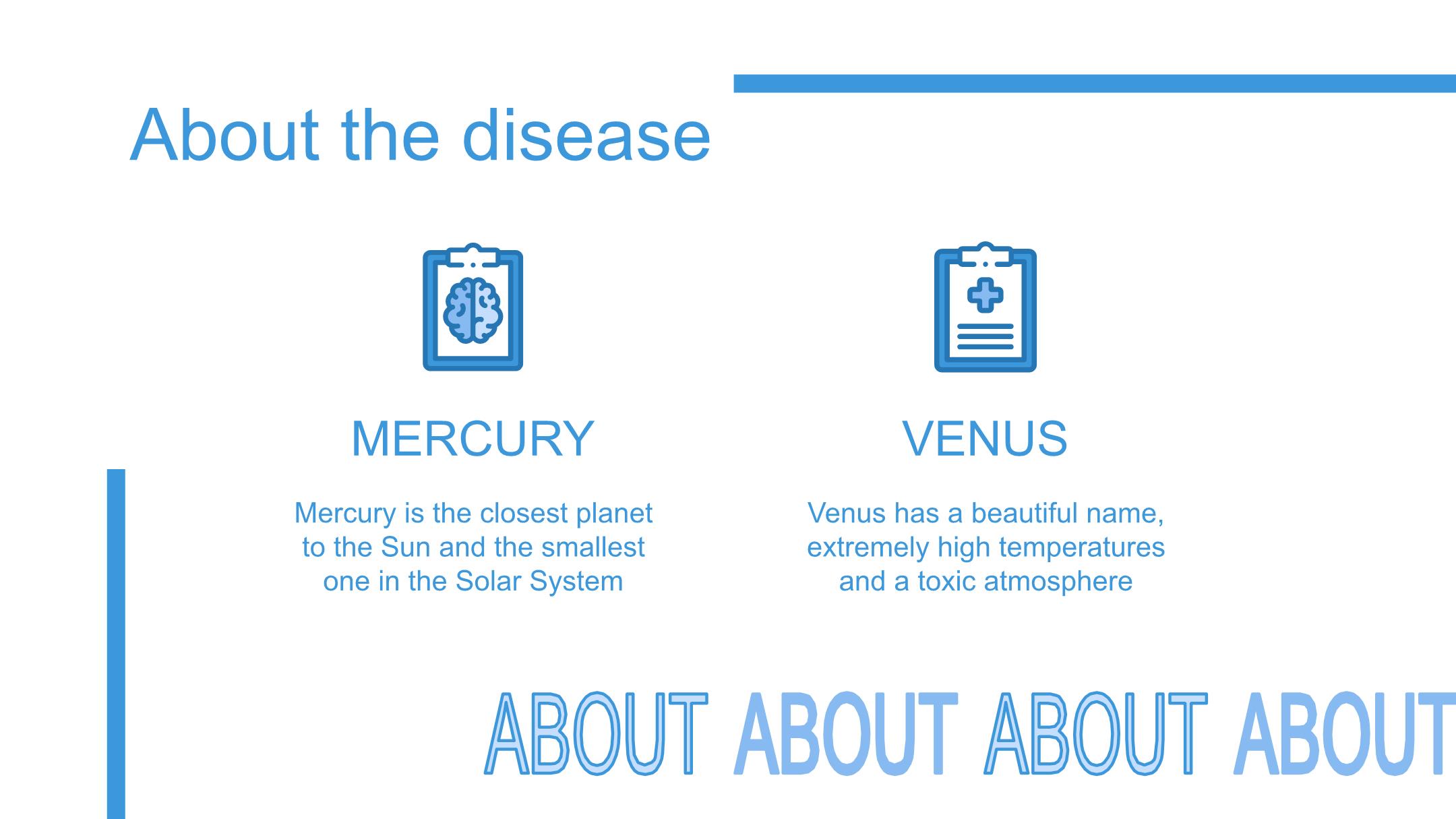 About the disease

MERCURY

Mercury is the closest planet to the Sun and the smallest one in the Solar System

VENUS

Venus has a beautiful name, extremely high temperatures and a toxic atmosphere

ABOUT ABOUT ABOUT ABOUT